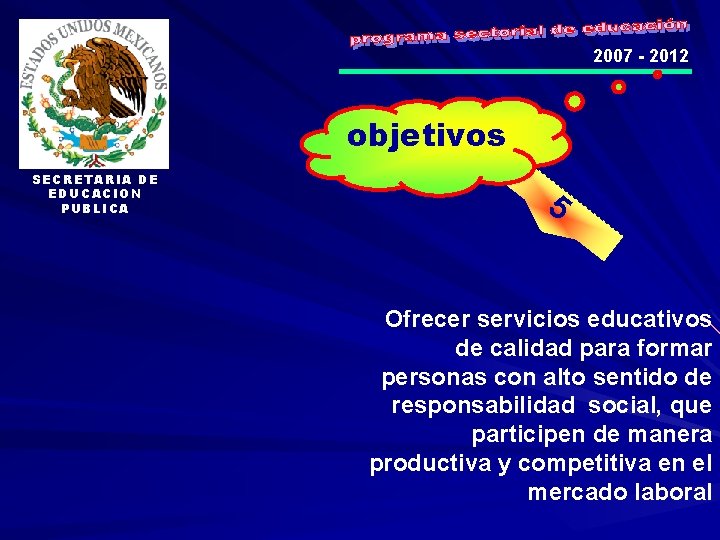 ESTADOS UNIDOS MEXICANOS

SECRETARIA DE EDUCACION PUBLICA

programa sectorial de educación

2007 - 2012

objetivos

5

Ofrecer servicios educativos de calidad para formar personas con alto sentido de responsabilidad social, que participen de manera productiva y competitiva en el mercado laboral